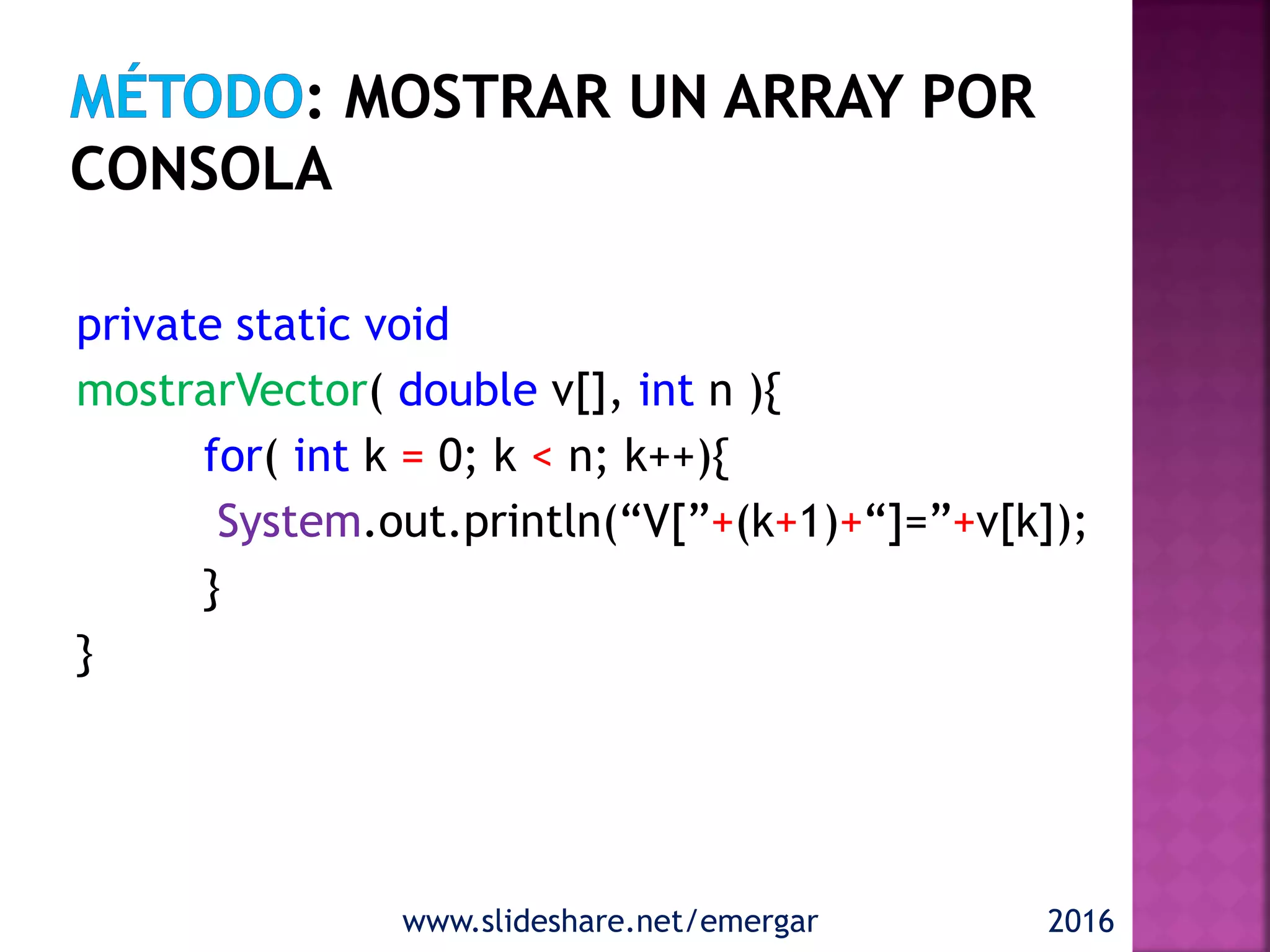 MÉTODO: MOSTRAR UN ARRAY POR CONSOLA

private static void
mostrarVector( double v[], int n ){
for( int k = 0; k < n; k++){
System.out.println(“V[”+(k+1)+“]=”+v[k]);
}
}

www.slideshare.net/emergar 2016